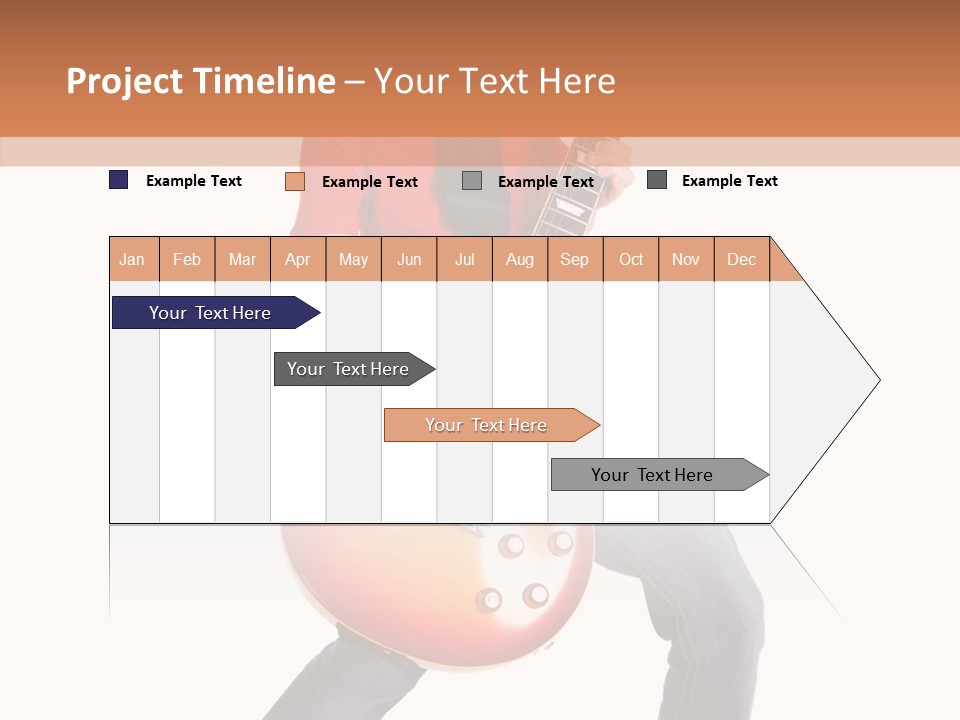 Project Timeline – Your Text Here

Example Text
Example Text
Example Text
Example Text

| Jan | Feb | Mar | Apr | May | Jun | Jul | Aug | Sep | Oct | Nov | Dec |
|---|---|---|---|---|---|---|---|---|---|---|---|

Your Text Here
Your Text Here
Your Text Here
Your Text Here